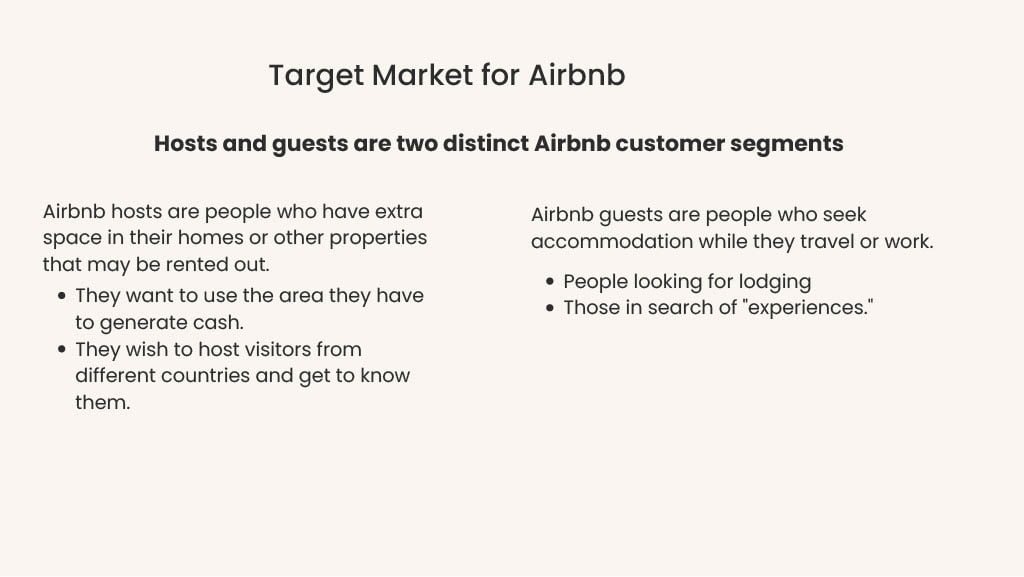 Target Market for Airbnb

Hosts and guests are two distinct Airbnb customer segments

Airbnb hosts are people who have extra space in their homes or other properties that may be rented out.
- They want to use the area they have to generate cash.
- They wish to host visitors from different countries and get to know them.

Airbnb guests are people who seek accommodation while they travel or work.
- People looking for lodging
- Those in search of "experiences."